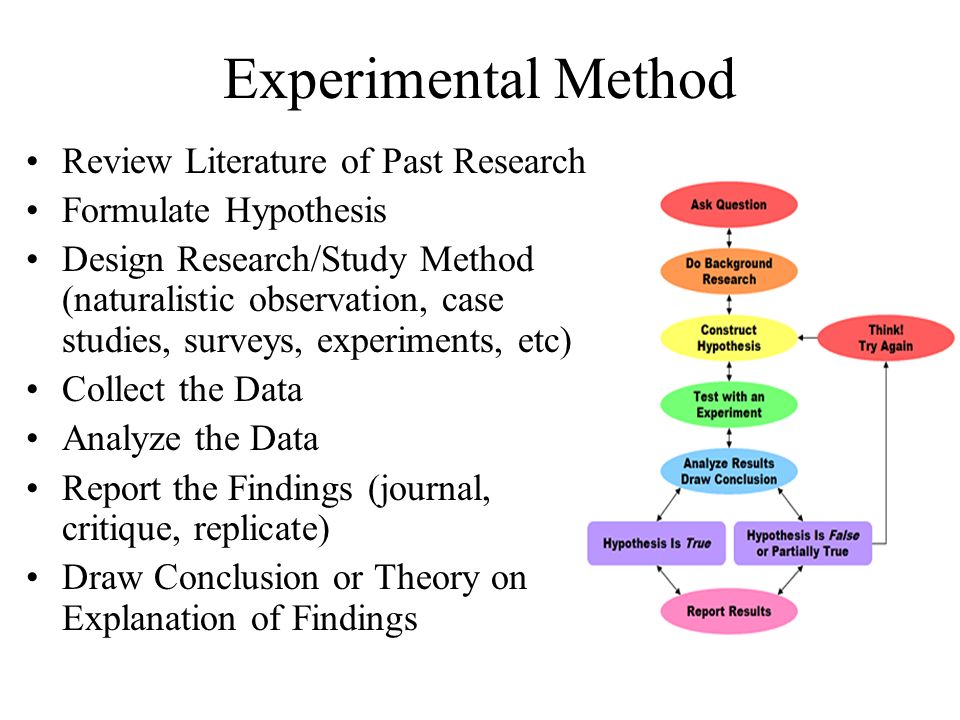 Experimental Method

• Review Literature of Past Research
• Formulate Hypothesis
• Design Research/Study Method (naturalistic observation, case studies, surveys, experiments, etc)
• Collect the Data
• Analyze the Data
• Report the Findings (journal, critique, replicate)
• Draw Conclusion or Theory on Explanation of Findings

Ask Question
Do Background Research
Construct Hypothesis
Think! Try Again
Test with an Experiment
Analyze Results Draw Conclusion
Hypothesis Is True
Hypothesis Is False or Partially True
Report Results